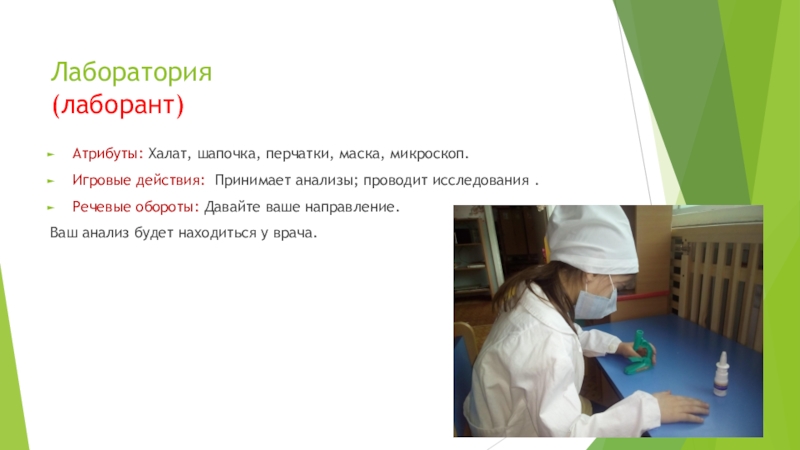 Лаборатория
(лаборант)

► Атрибуты: Халат, шапочка, перчатки, маска, микроскоп.

► Игровые действия: Принимает анализы; проводит исследования .

► Речевые обороты: Давайте ваше направление.

Ваш анализ будет находиться у врача.